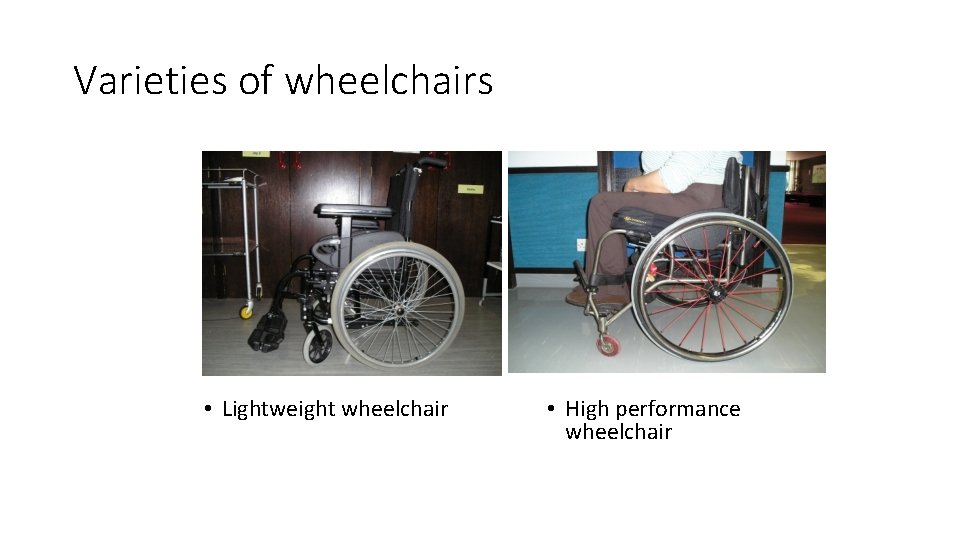 Varieties of wheelchairs

• Lightweight wheelchair

• High performance wheelchair